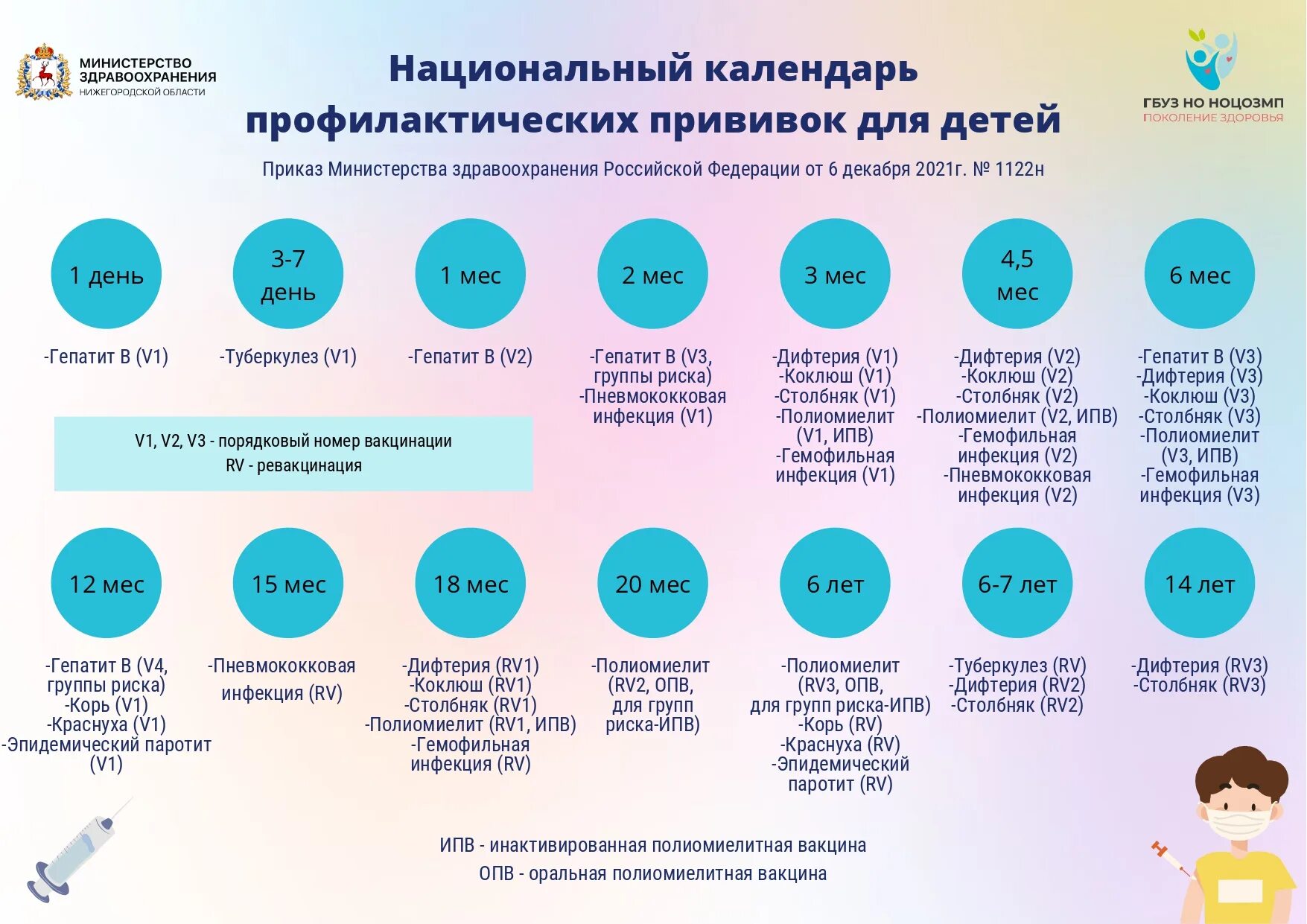 МИНИСТЕРСТВО ЗДРАВООХРАНЕНИЯ
НИЖЕГОРОДСКОЙ ОБЛАСТИ

Национальный календарь профилактических прививок для детей

ГБУЗ НО НОЦОЗМП
ПОКОЛЕНИЕ ЗДОРОВЬЯ

Приказ Министерства здравоохранения Российской Федерации от 6 декабря 2021г. № 1122н

1 день
-Гепатит В (V1)

3-7 день
-Туберкулез (V1)

1 мес
-Гепатит В (V2)

2 мес
-Гепатит В (V3, группы риска)
-Пневмококковая инфекция (V1)

3 мес
-Дифтерия (V1)
-Коклюш (V1)
-Столбняк (V1)
-Полиомиелит (V1, ИПВ)
-Гемофильная инфекция (V1)

4,5 мес
-Дифтерия (V2)
-Коклюш (V2)
-Столбняк (V2)
-Полиомиелит (V2, ИПВ)
-Гемофильная инфекция (V2)
-Пневмококковая инфекция (V2)

6 мес
-Гепатит В (V3)
-Дифтерия (V3)
-Коклюш (V3)
-Столбняк (V3)
-Полиомиелит (V3, ИПВ)
-Гемофильная инфекция (V3)

V1, V2, V3 - порядковый номер вакцинации
RV - ревакцинация

12 мес
-Гепатит В (V4, группы риска)
-Корь (V1)
-Краснуха (V1)
-Эпидемический паротит (V1)

15 мес
-Пневмококковая инфекция (RV)

18 мес
-Дифтерия (RV1)
-Коклюш (RV1)
-Столбняк (RV1)
-Полиомиелит (RV1, ИПВ)
-Гемофильная инфекция (RV)

20 мес
-Полиомиелит (RV2, ОПВ, для групп риска-ИПВ)

6 лет
-Полиомиелит (RV3, ОПВ, для групп риска-ИПВ)
-Корь (RV)
-Краснуха (RV)
-Эпидемический паротит (RV)

6-7 лет
-Туберкулез (RV)
-Дифтерия (RV2)
-Столбняк (RV2)

14 лет
-Дифтерия (RV3)
-Столбняк (RV3)

ИПВ - инактивированная полиомиелитная вакцина
ОПВ - оральная полиомиелитная вакцина